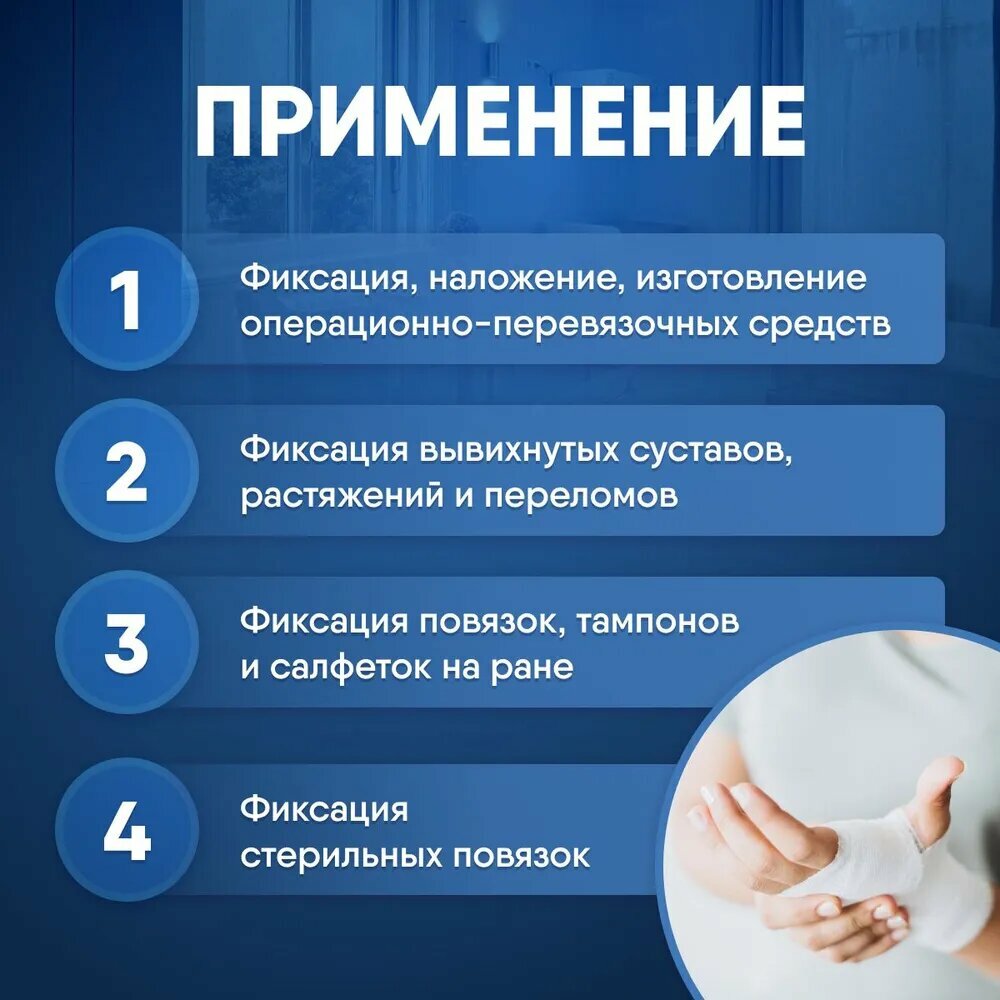 ПРИМЕНЕНИЕ

1
Фиксация, наложение, изготовление операционно-перевязочных средств

2
Фиксация вывихнутых суставов, растяжений и переломов

3
Фиксация повязок, тампонов и салфеток на ране

4
Фиксация стерильных повязок